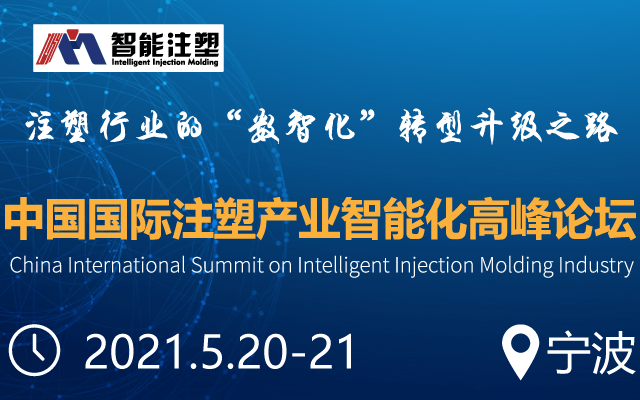 智能注塑
Intelligent Injection Molding

注塑行业的“数智化”转型升级之路

中国国际注塑产业智能化高峰论坛
China International Summit on Intelligent Injection Molding Industry

2021.5.20-21

宁波